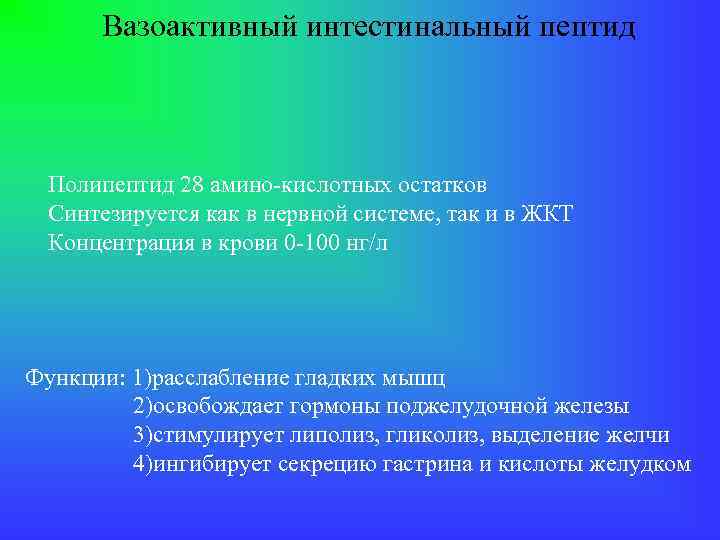 Вазоактивный интестинальный пептид

Полипептид 28 амино-кислотных остатков
Синтезируется как в нервной системе, так и в ЖКТ
Концентрация в крови 0-100 нг/л

Функции: 1)расслабление гладких мышц
2)освобождает гормоны поджелудочной железы
3)стимулирует липолиз, гликолиз, выделение желчи
4)ингибирует секрецию гастрина и кислоты желудком